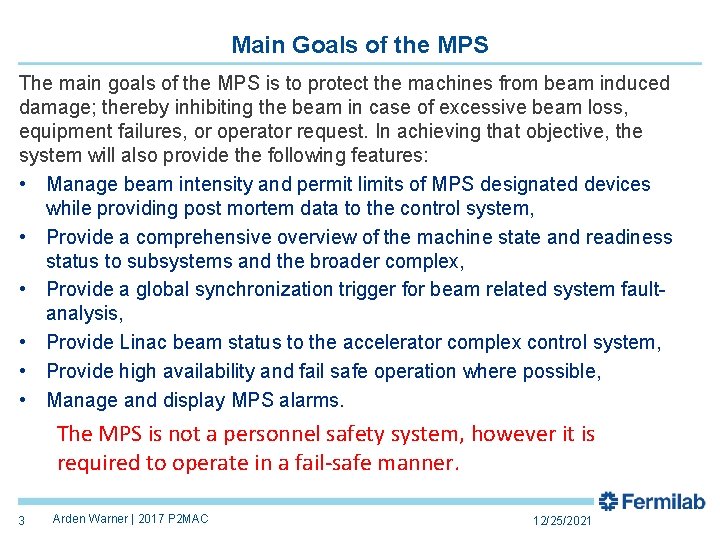 Main Goals of the MPS

The main goals of the MPS is to protect the machines from beam induced damage; thereby inhibiting the beam in case of excessive beam loss, equipment failures, or operator request. In achieving that objective, the system will also provide the following features:

• Manage beam intensity and permit limits of MPS designated devices while providing post mortem data to the control system,
• Provide a comprehensive overview of the machine state and readiness status to subsystems and the broader complex,
• Provide a global synchronization trigger for beam related system fault-analysis,
• Provide Linac beam status to the accelerator complex control system,
• Provide high availability and fail safe operation where possible,
• Manage and display MPS alarms.

The MPS is not a personnel safety system, however it is required to operate in a fail-safe manner.

Fermilab

3 Arden Warner | 2017 P2MAC 12/25/2021